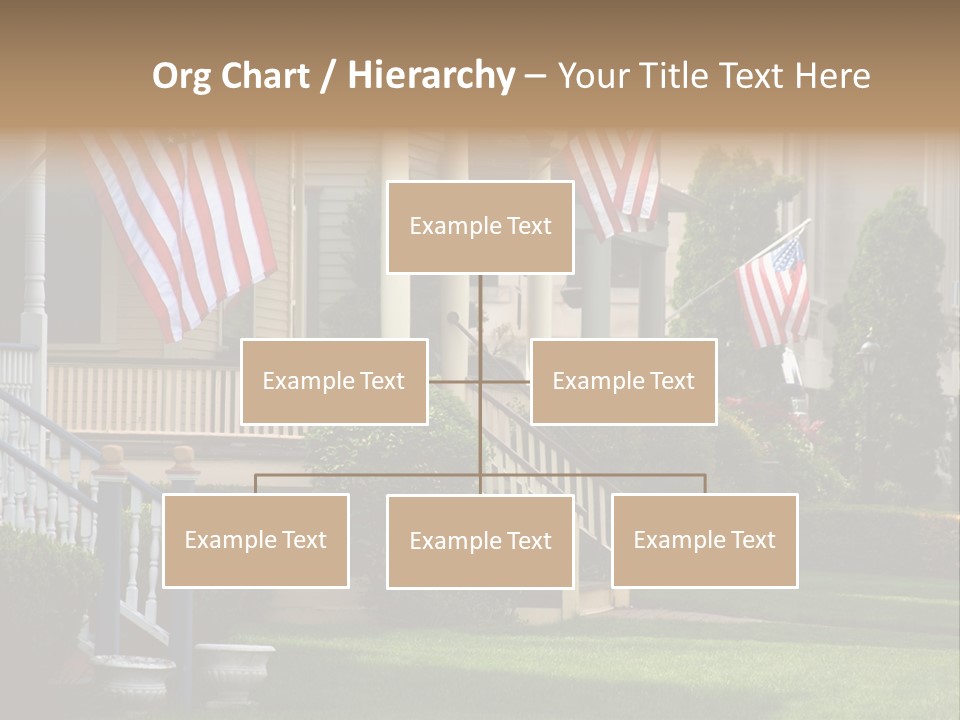 Org Chart / Hierarchy – Your Title Text Here

Example Text

Example Text

Example Text

Example Text

Example Text

Example Text